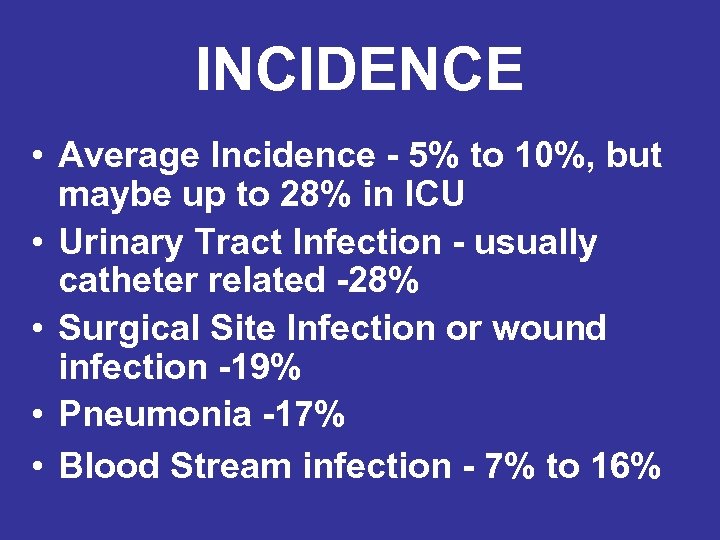 INCIDENCE

• Average Incidence - 5% to 10%, but maybe up to 28% in ICU
• Urinary Tract Infection - usually catheter related -28%
• Surgical Site Infection or wound infection -19%
• Pneumonia -17%
• Blood Stream infection - 7% to 16%